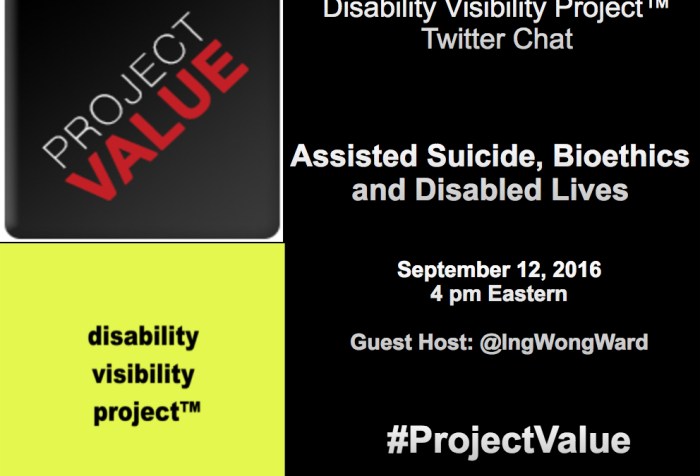 PROJECT VALUE

disability visibility project™

Disability Visibility Project™ Twitter Chat

Assisted Suicide, Bioethics and Disabled Lives

September 12, 2016
4 pm Eastern

Guest Host: @IngWongWard

#ProjectValue